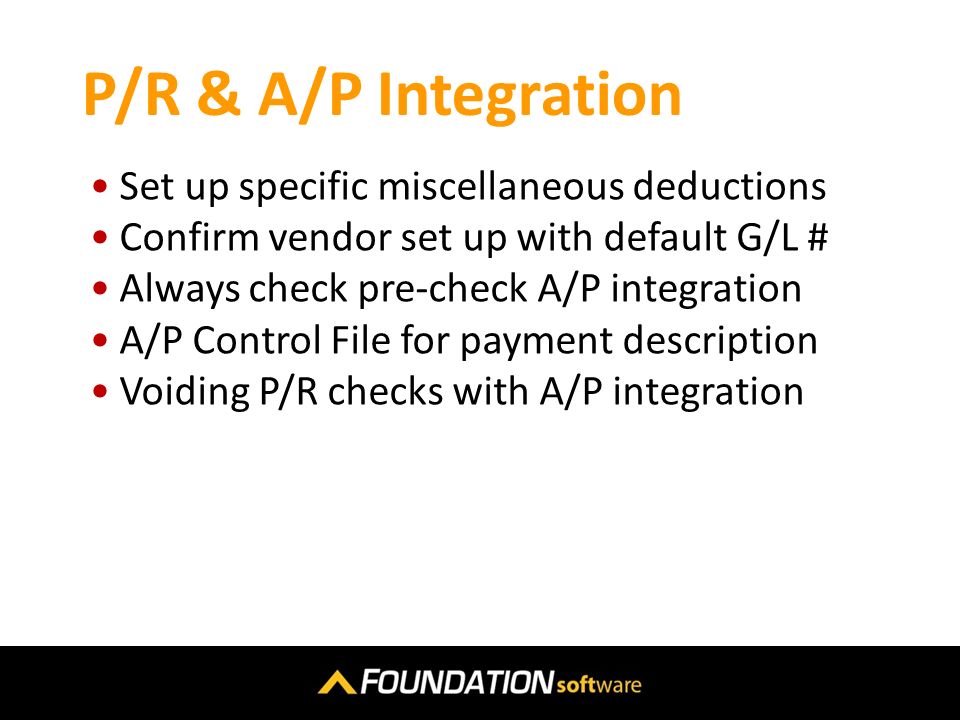 P/R & A/P Integration

• Set up specific miscellaneous deductions
• Confirm vendor set up with default G/L #
• Always check pre-check A/P integration
• A/P Control File for payment description
• Voiding P/R checks with A/P integration

FOUNDATION software